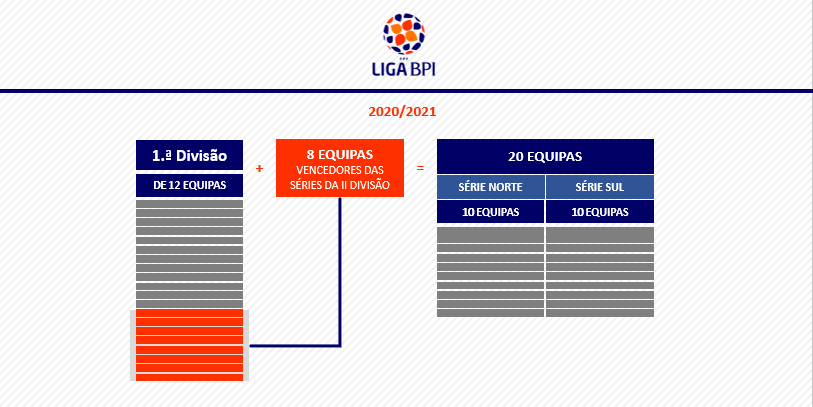 LIGA BPI

2020/2021

1.ª Divisão

DE 12 EQUIPAS

+

8 EQUIPAS
VENCEDORES DAS SÉRIES DA II DIVISÃO

=

20 EQUIPAS

| SÉRIE NORTE | SÉRIE SUL |
|---|---|
| 10 EQUIPAS | 10 EQUIPAS |